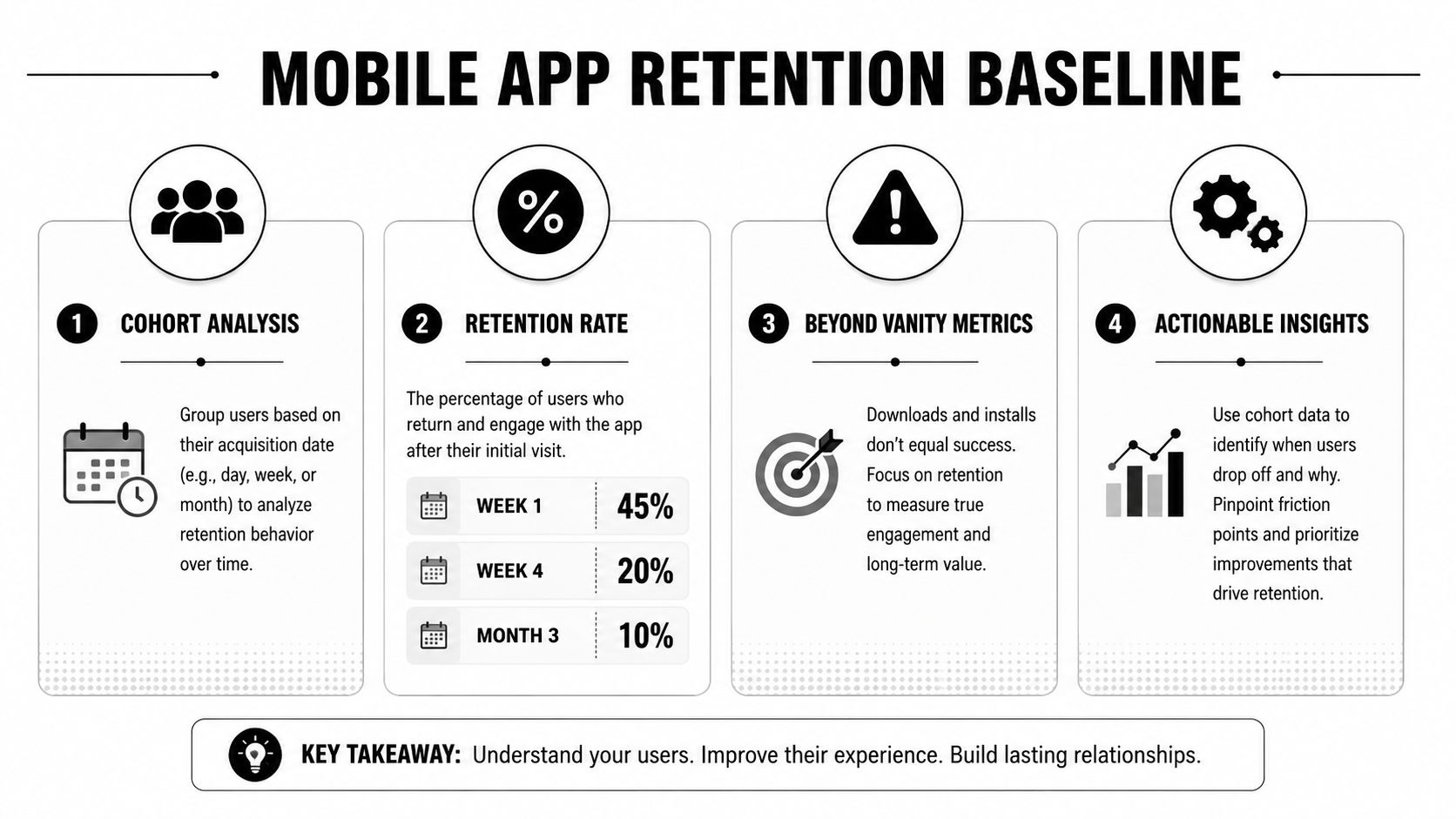 MOBILE APP RETENTION BASELINE

1 COHORT ANALYSIS

Group users based on their acquisition date (e.g., day, week, or month) to analyze retention behavior over time.

2 RETENTION RATE

The percentage of users who return and engage with the app after their initial visit.

| WEEK 1 | 45% |
|---|---|
| WEEK 4 | 20% |
| MONTH 3 | 10% |

3 BEYOND VANITY METRICS

Downloads and installs don't equal success. Focus on retention to measure true engagement and long-term value.

4 ACTIONABLE INSIGHTS

Use cohort data to identify when users drop off and why. Pinpoint friction points and prioritize improvements that drive retention.

KEY TAKEAWAY: Understand your users. Improve their experience. Build lasting relationships.